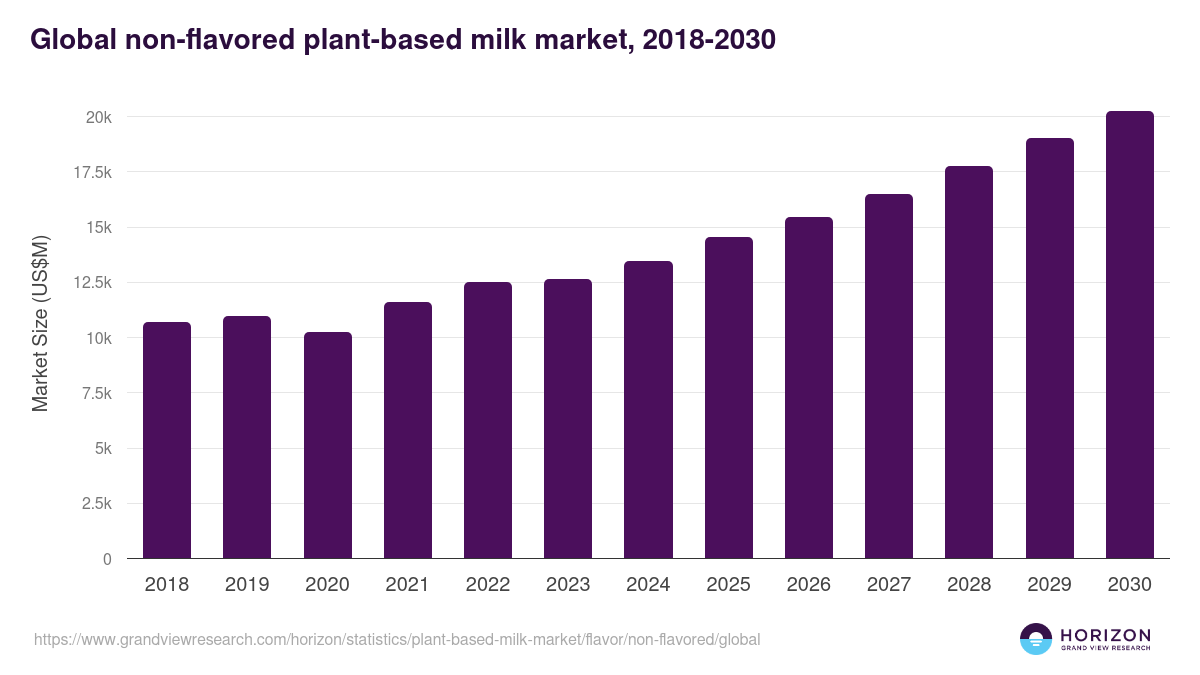 Global non-flavored plant-based milk market, 2018-2030

Market Size (US$M)

20k
17.5k
15k
12.5k
10k
7.5k
5k
2.5k
0

2018 2019 2020 2021 2022 2023 2024 2025 2026 2027 2028 2029 2030

https://www.grandviewresearch.com/horizon/statistics/plant-based-milk-market/flavor/non-flavored/global

HORIZON
GRAND VIEW RESEARCH